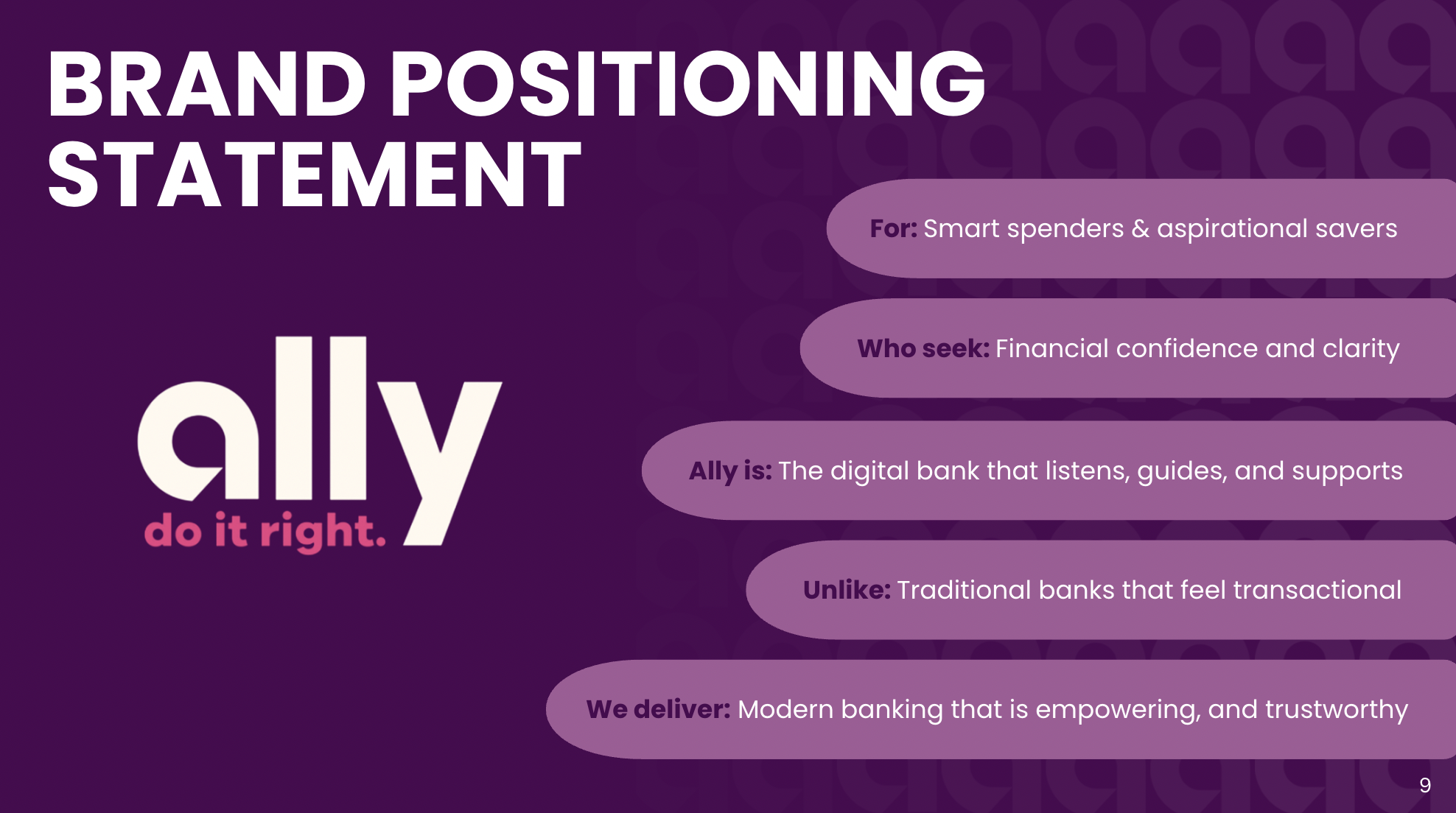 BRAND POSITIONING STATEMENT

ally
do it right.

For: Smart spenders & aspirational savers

Who seek: Financial confidence and clarity

Ally is: The digital bank that listens, guides, and supports

Unlike: Traditional banks that feel transactional

We deliver: Modern banking that is empowering, and trustworthy

9